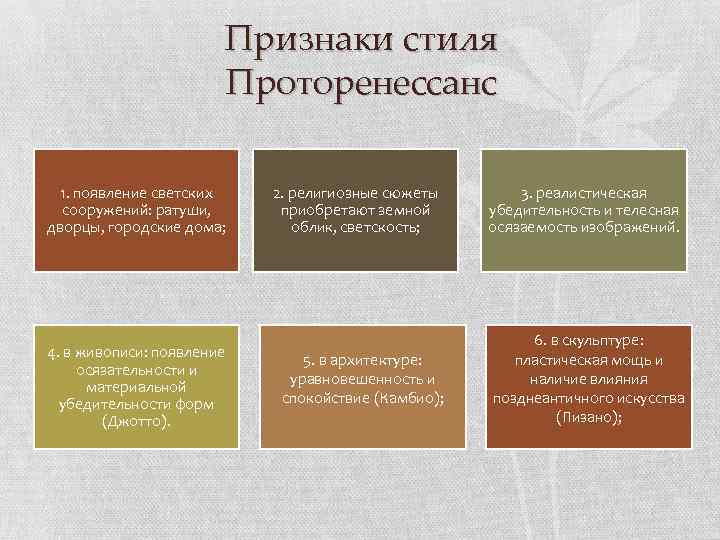 Признаки стиля Проторенессанс

1. появление светских сооружений: ратуши, дворцы, городские дома;

2. религиозные сюжеты приобретают земной облик, светскость;

3. реалистическая убедительность и телесная осязаемость изображений.

4. в живописи: появление осязательности и материальной убедительности форм (Джотто).

5. в архитектуре: уравновешенность и спокойствие (Камбио);

6. в скульптуре: пластическая мощь и наличие влияния позднеантичного искусства (Пизано);